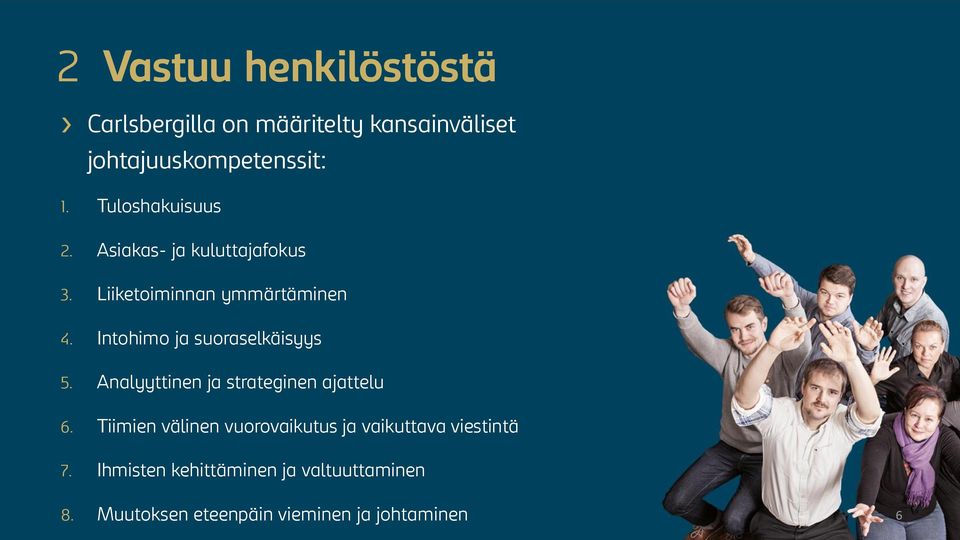 2 Vastuu henkilöstöstä

› Carlsbergilla on määritelty kansainväliset johtajuuskompetenssit:

1. Tuloshakuisuus
2. Asiakas- ja kuluttajafokus
3. Liiketoiminnan ymmärtäminen
4. Intohimo ja suoraselkäisyys
5. Analyyttinen ja strateginen ajattelu
6. Tiimien välinen vuorovaikutus ja vaikuttava viestintä
7. Ihmisten kehittäminen ja valtuuttaminen
8. Muutoksen eteenpäin vieminen ja johtaminen

6